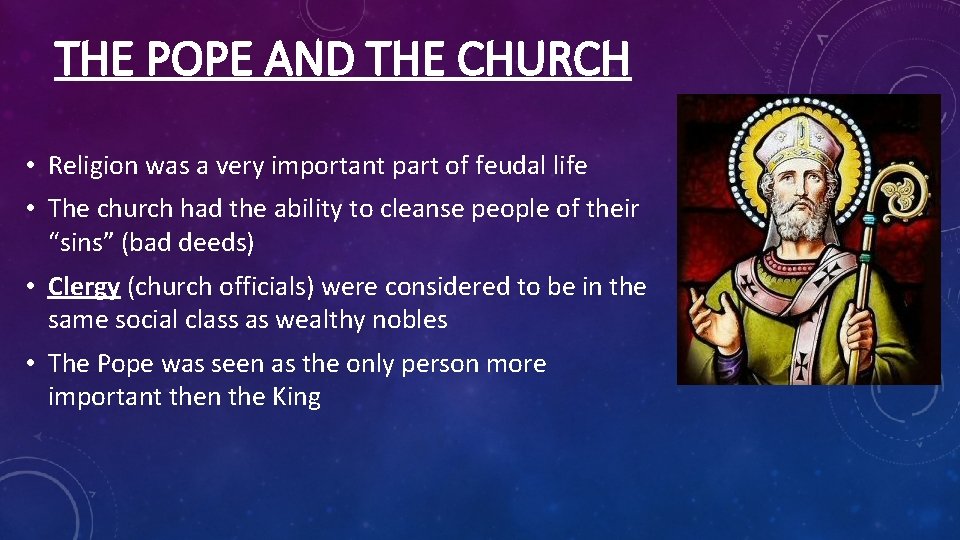 THE POPE AND THE CHURCH

• Religion was a very important part of feudal life

• The church had the ability to cleanse people of their “sins” (bad deeds)

• Clergy (church officials) were considered to be in the same social class as wealthy nobles

• The Pope was seen as the only person more important then the King